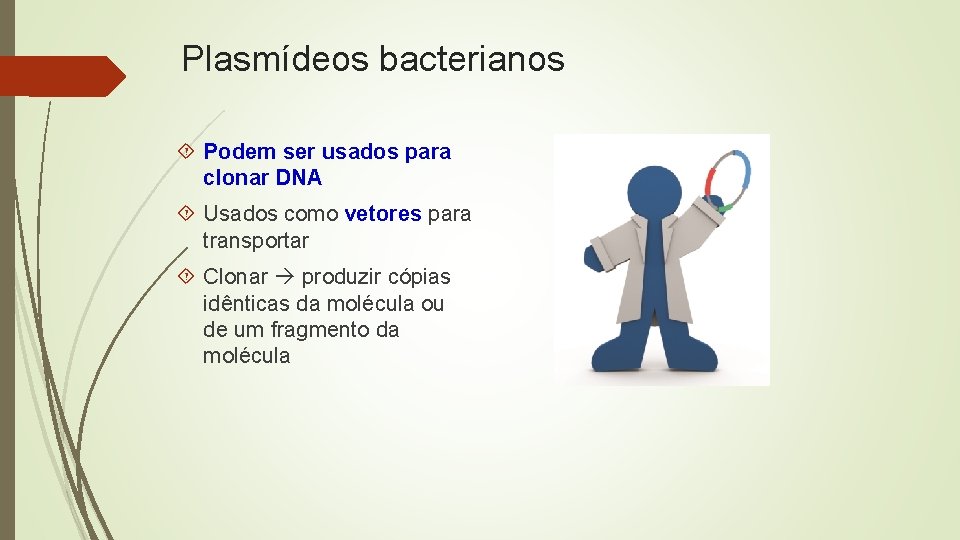 Plasmídeos bacterianos

Podem ser usados para clonar DNA

Usados como vetores para transportar

Clonar → produzir cópias idênticas da molécula ou de um fragmento da molécula